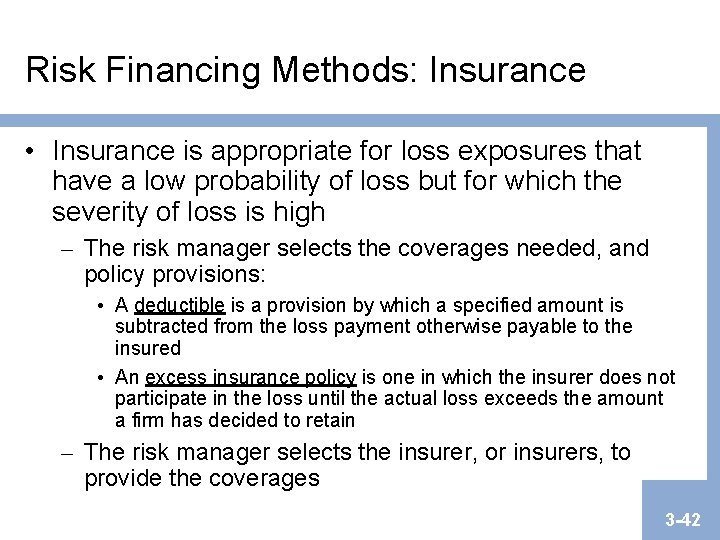 Risk Financing Methods: Insurance

• Insurance is appropriate for loss exposures that have a low probability of loss but for which the severity of loss is high

– The risk manager selects the coverages needed, and policy provisions:

• A deductible is a provision by which a specified amount is subtracted from the loss payment otherwise payable to the insured

• An excess insurance policy is one in which the insurer does not participate in the loss until the actual loss exceeds the amount a firm has decided to retain

– The risk manager selects the insurer, or insurers, to provide the coverages

3-42